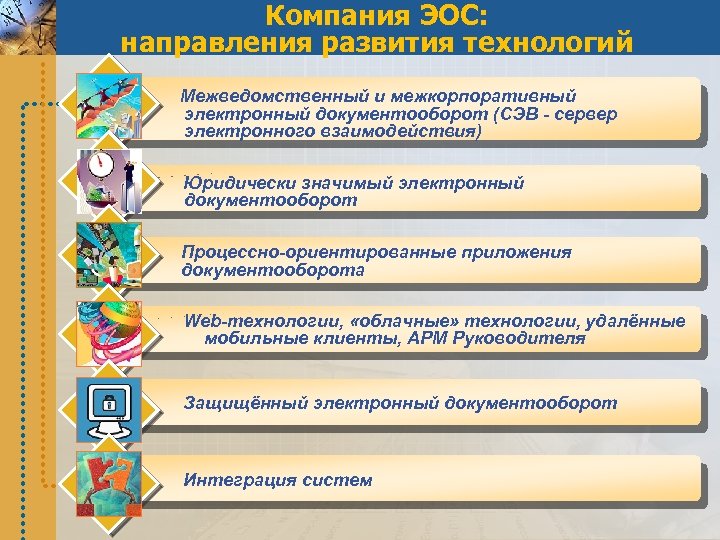 Компания ЭОС:
направления развития технологий

Межведомственный и межкорпоративный электронный документооборот (СЭВ - сервер электронного взаимодействия)

Юридически значимый электронный документооборот

Процессно-ориентированные приложения документооборота

Web-технологии, «облачные» технологии, удалённые мобильные клиенты, АРМ Руководителя

Защищённый электронный документооборот

Интеграция систем